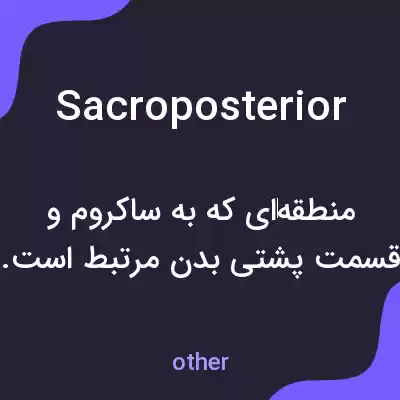 Sacroposterior

منطقه‌ای که به ساکروم و قسمت پشتی بدن مرتبط است.

other